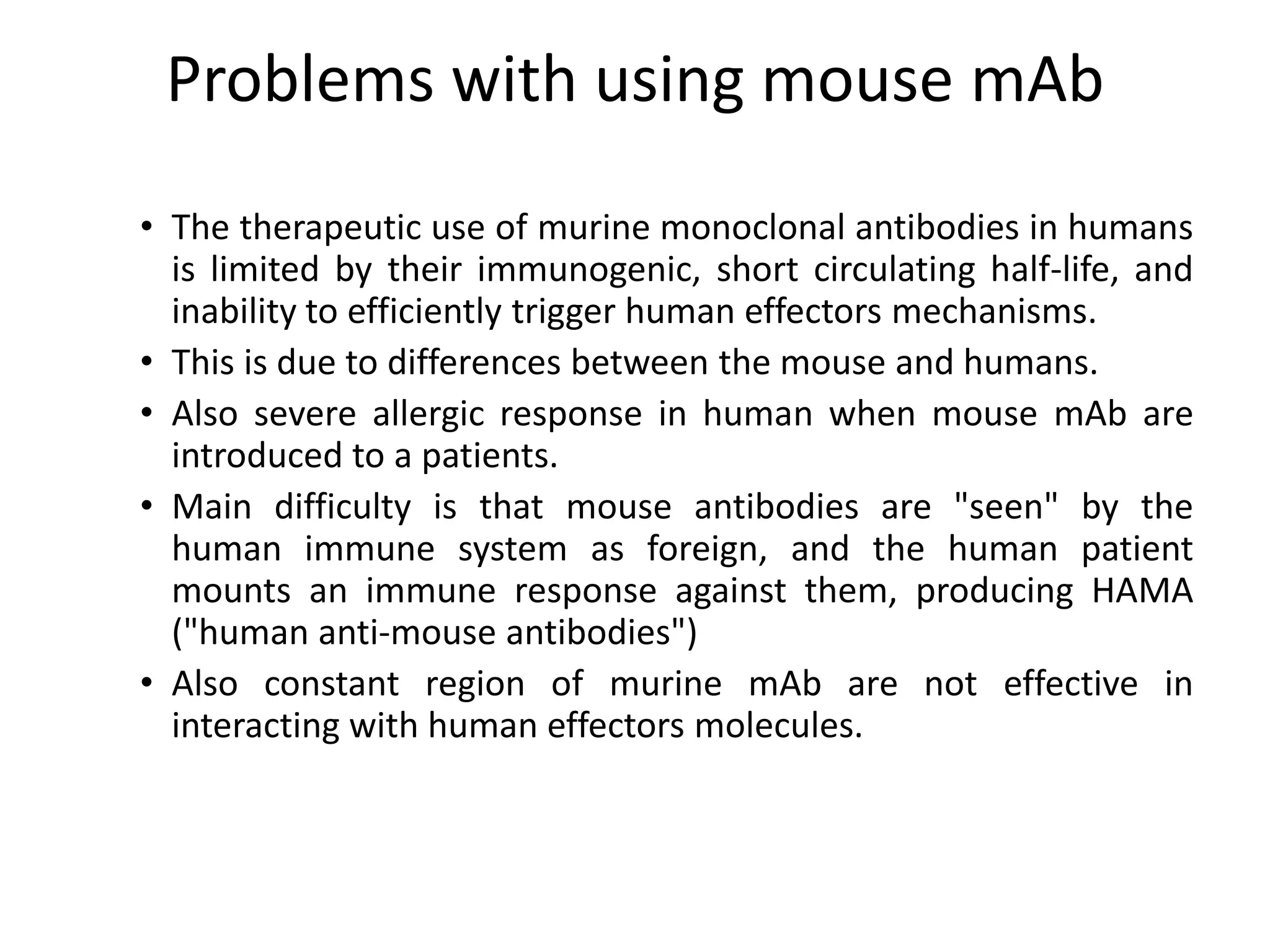 Problems with using mouse mAb

• The therapeutic use of murine monoclonal antibodies in humans is limited by their immunogenic, short circulating half-life, and inability to efficiently trigger human effectors mechanisms.
• This is due to differences between the mouse and humans.
• Also severe allergic response in human when mouse mAb are introduced to a patients.
• Main difficulty is that mouse antibodies are "seen" by the human immune system as foreign, and the human patient mounts an immune response against them, producing HAMA ("human anti-mouse antibodies")
• Also constant region of murine mAb are not effective in interacting with human effectors molecules.